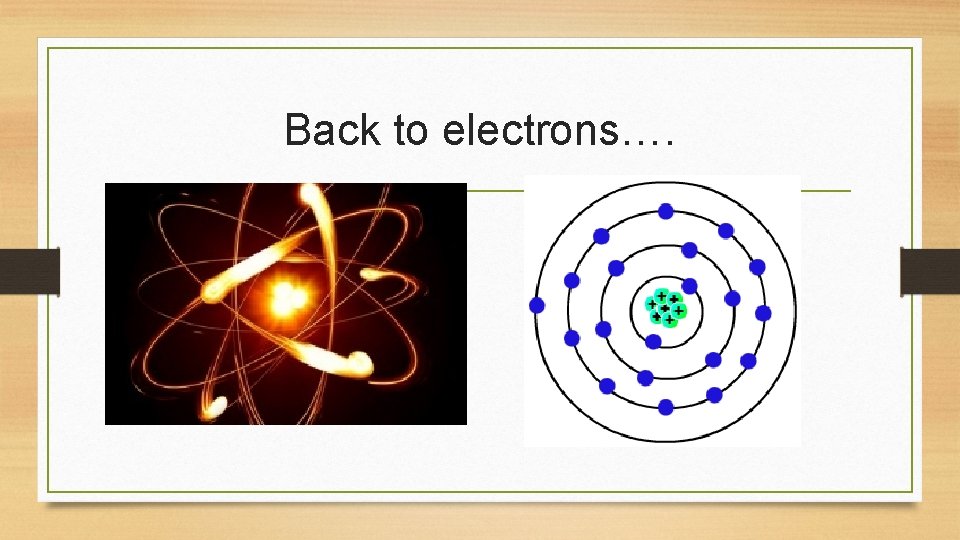 Back to electrons….